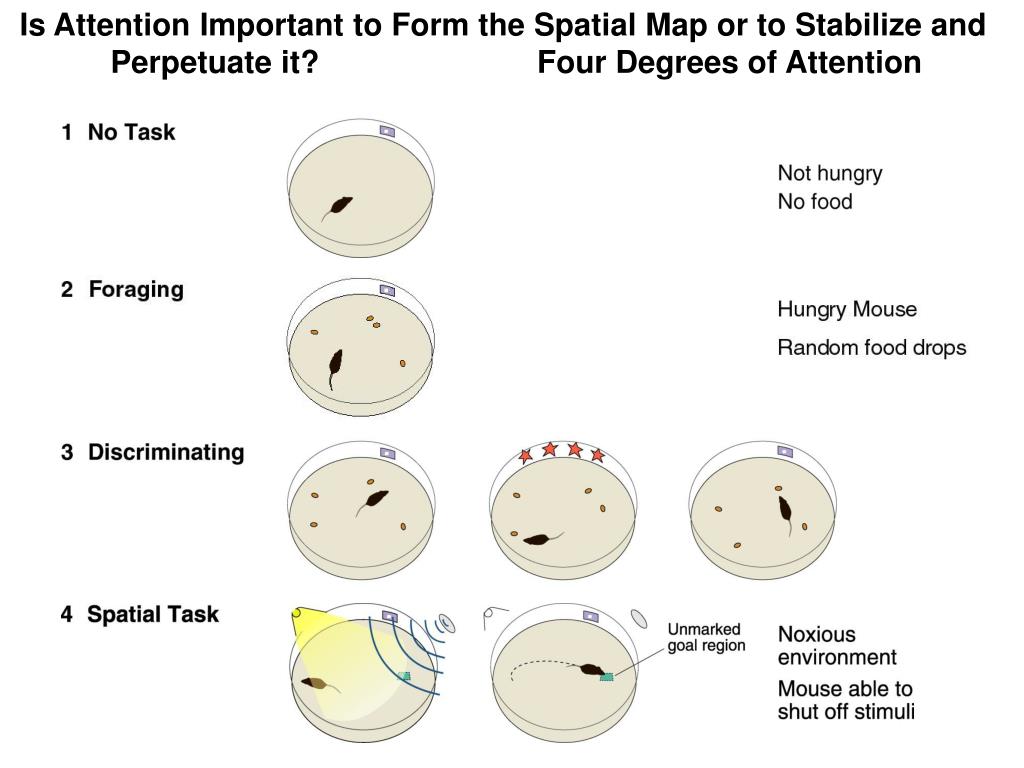 Is Attention Important to Form the Spatial Map or to Stabilize and Perpetuate it? Four Degrees of Attention

1 No Task

Not hungry
No food

2 Foraging

Hungry Mouse
Random food drops

3 Discriminating

4 Spatial Task

Unmarked goal region

Noxious environment
Mouse able to shut off stimuli